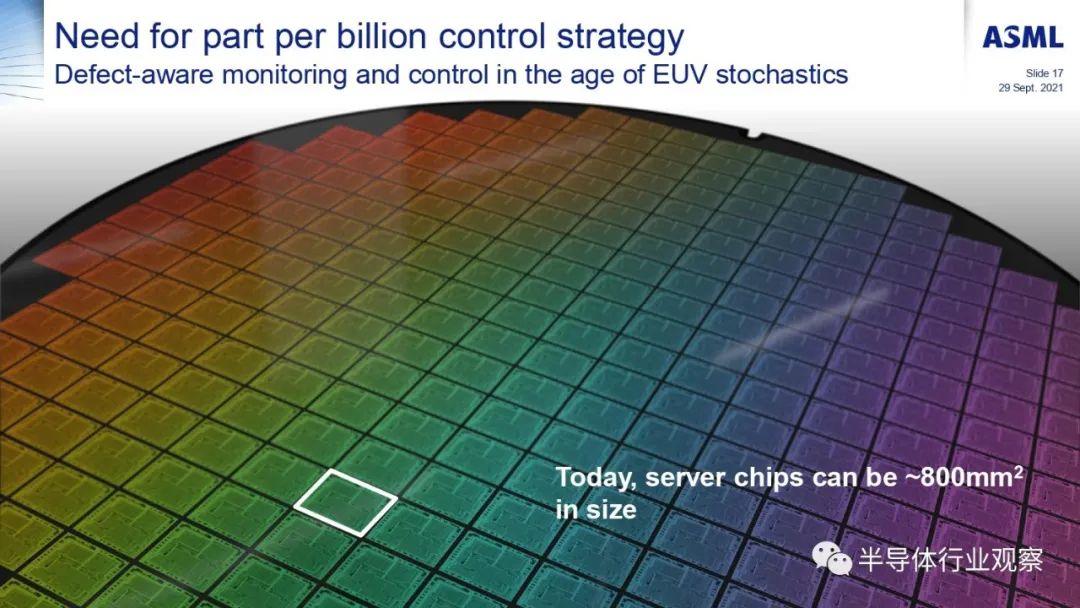 Need for part per billion control strategy
Defect-aware monitoring and control in the age of EUV stochastics

ASML

Slide 17
29 Sept. 2021

Today, server chips can be ~800mm$^2$ in size

半导体行业观察